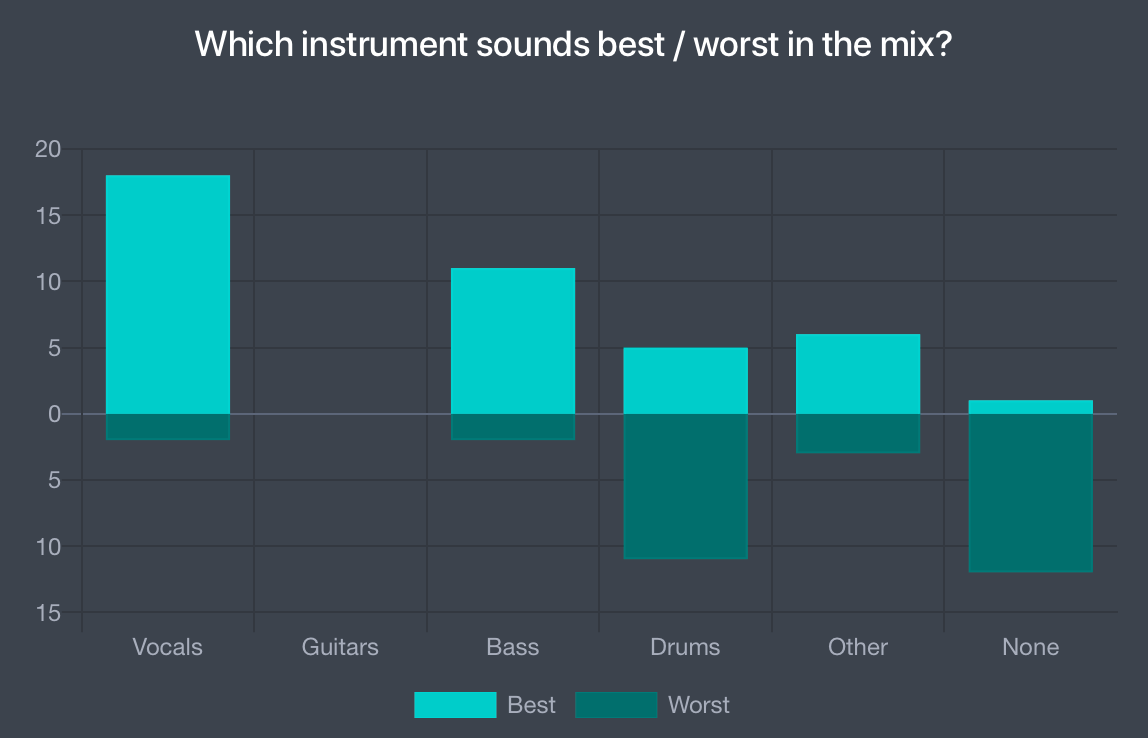 Which instrument sounds best / worst in the mix?

20
15
10
5
0
5
10
15

Vocals
Guitars
Bass
Drums
Other
None

Best
Worst